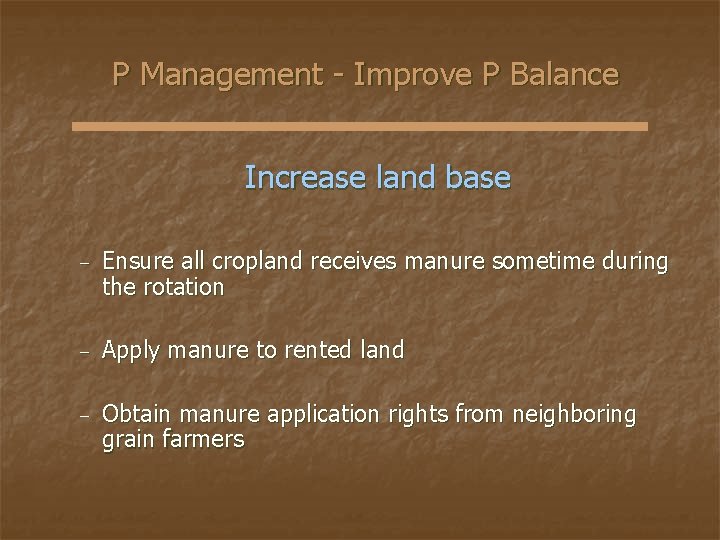 P Management - Improve P Balance

Increase land base

– Ensure all cropland receives manure sometime during the rotation

– Apply manure to rented land

– Obtain manure application rights from neighboring grain farmers